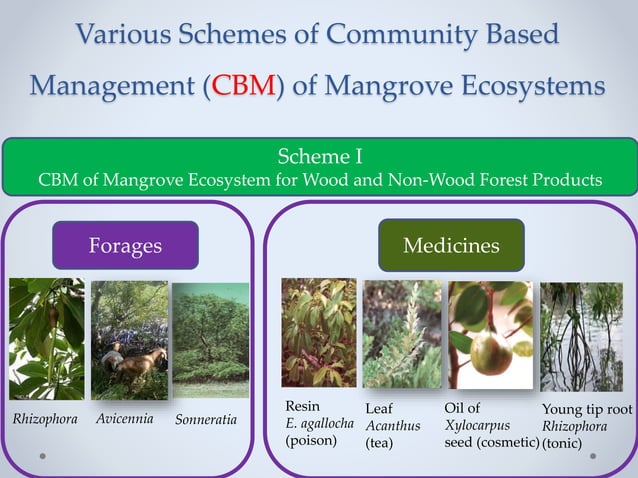 Various Schemes of Community Based Management (CBM) of Mangrove Ecosystems

Scheme I
CBM of Mangrove Ecosystem for Wood and Non-Wood Forest Products

Forages

Rhizophora

Avicennia

Sonneratia

Medicines

Resin
E. agallocha
(poison)

Leaf
Acanthus
(tea)

Oil of
Xylocarpus
seed (cosmetic)

Young tip root
Rhizophora
(tonic)